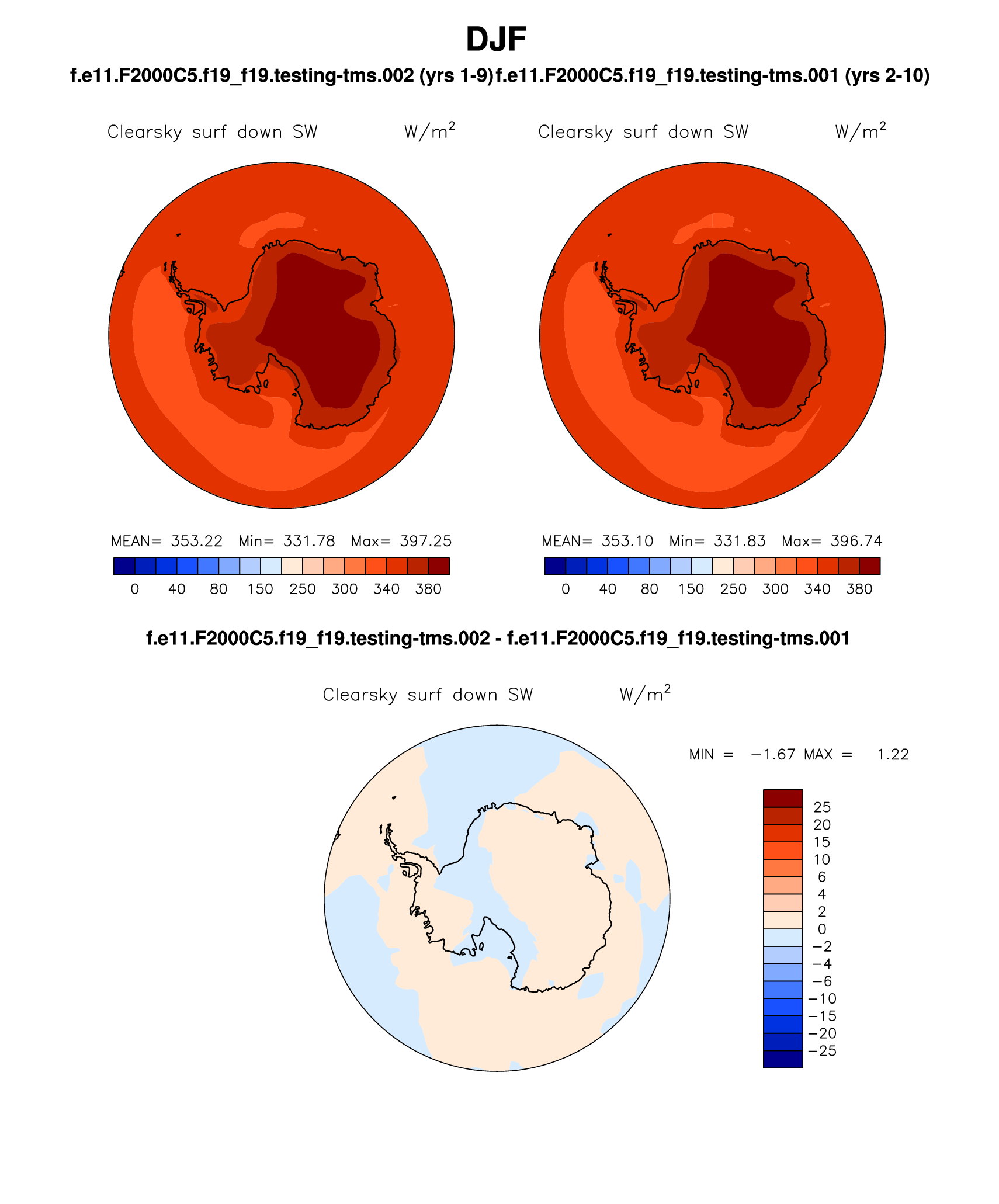 DJF

f.e11.F2000C5.f19_f19.testing-tms.002 (yrs 1-9)

Clearsky surf down SW W/m$^2$

MEAN= 353.22 Min= 331.78 Max= 397.25

0 40 80 150 250 300 340 380

f.e11.F2000C5.f19_f19.testing-tms.001 (yrs 2-10)

Clearsky surf down SW W/m$^2$

MEAN= 353.10 Min= 331.83 Max= 396.74

0 40 80 150 250 300 340 380

f.e11.F2000C5.f19_f19.testing-tms.002 - f.e11.F2000C5.f19_f19.testing-tms.001

Clearsky surf down SW W/m$^2$

MIN = −1.67 MAX = 1.22

25
20
15
10
6
4
2
0
−2
−4
−6
−10
−15
−20
−25